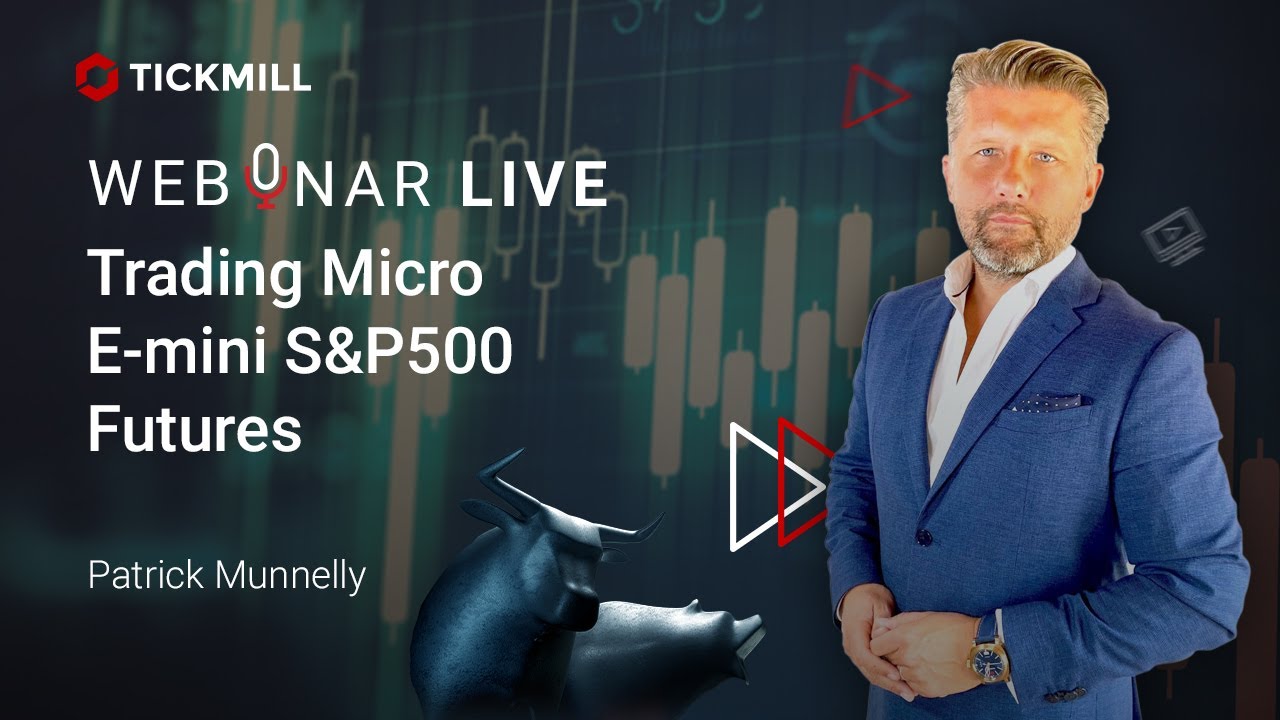 TICKMILL

WEBINAR LIVE

Trading Micro E-mini S&P500 Futures

Patrick Munnelly